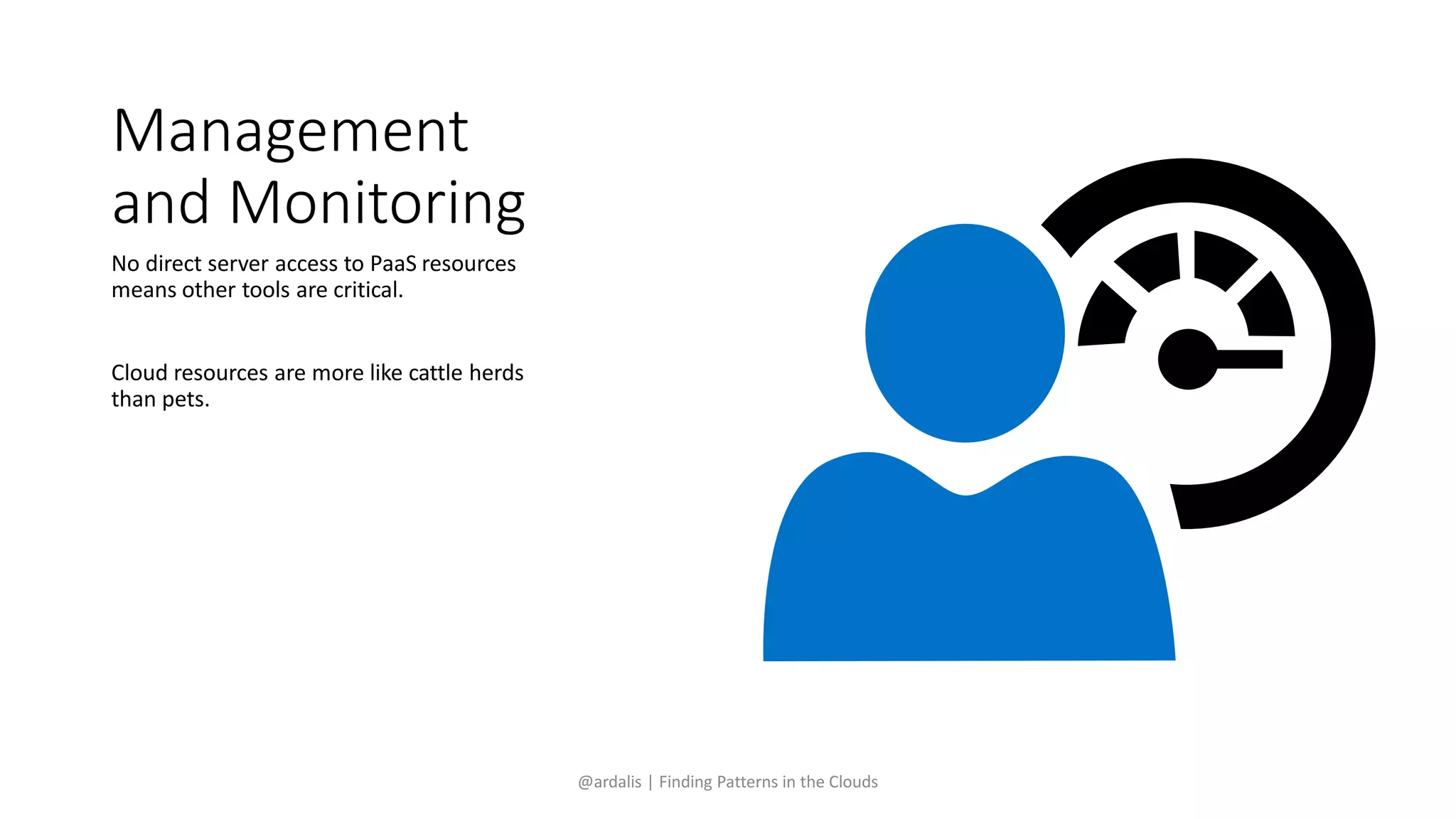 Management and Monitoring

No direct server access to PaaS resources means other tools are critical.

Cloud resources are more like cattle herds than pets.

@ardalis | Finding Patterns in the Clouds